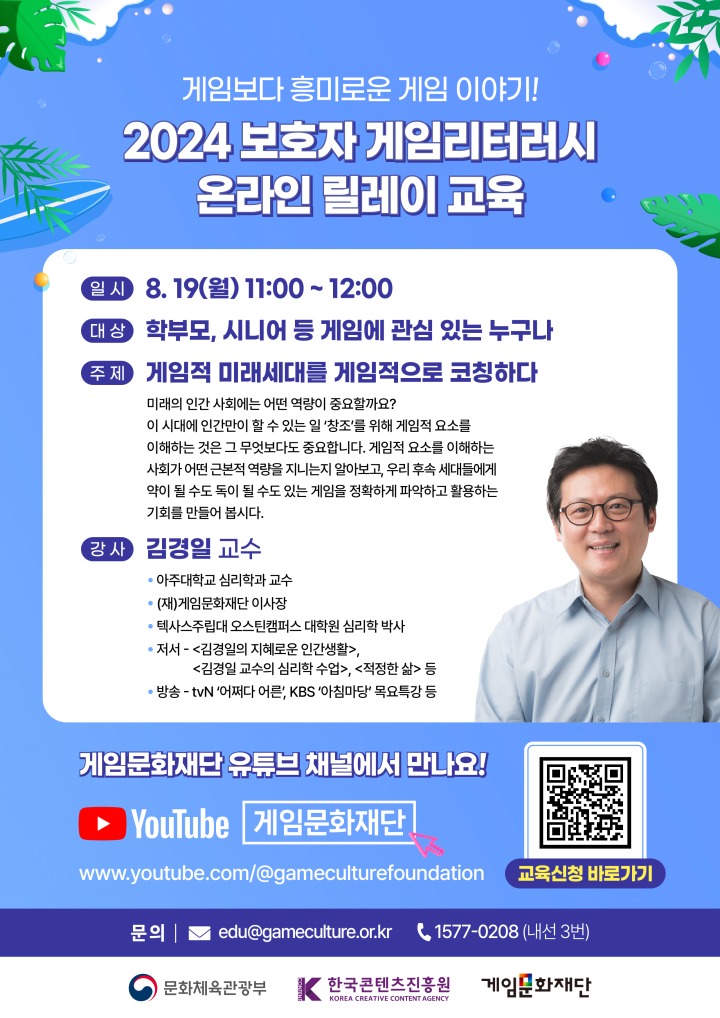 게임보다 흥미로운 게임 이야기!

2024 보호자 게임리터러시 온라인 릴레이 교육

일시 8. 19(월) 11:00 ~ 12:00

대상 학부모, 시니어 등 게임에 관심 있는 누구나

주제 게임적 미래세대를 게임적으로 코칭하다

미래의 인간 사회에는 어떤 역량이 중요할까요? 이 시대에 인간만이 할 수 있는 일 '창조'를 위해 게임적 요소를 이해하는 것은 그 무엇보다도 중요합니다. 게임적 요소를 이해하는 사회가 어떤 근본적 역량을 지니는지 알아보고, 우리 후속 세대들에게 약이 될 수도 독이 될 수도 있는 게임을 정확하게 파악하고 활용하는 기회를 만들어 봅시다.

강사 김경일 교수

• 아주대학교 심리학과 교수
• (재)게임문화재단 이사장
• 텍사스주립대 오스틴캠퍼스 대학원 심리학 박사
• 저서 - <김경일의 지혜로운 인간생활>, <김경일 교수의 심리학 수업>, <적정한 삶> 등
• 방송 - tvN '어쩌다 어른', KBS '아침마당' 목요특강 등

게임문화재단 유튜브 채널에서 만나요!

YouTube 게임문화재단

www.youtube.com/@gameculturefoundation

교육신청 바로가기

문의 | edu@gameculture.or.kr 1577-0208 (내선 3번)

문화체육관광부 한국콘텐츠진흥원 KOREA CREATIVE CONTENT AGENCY 게임문화재단